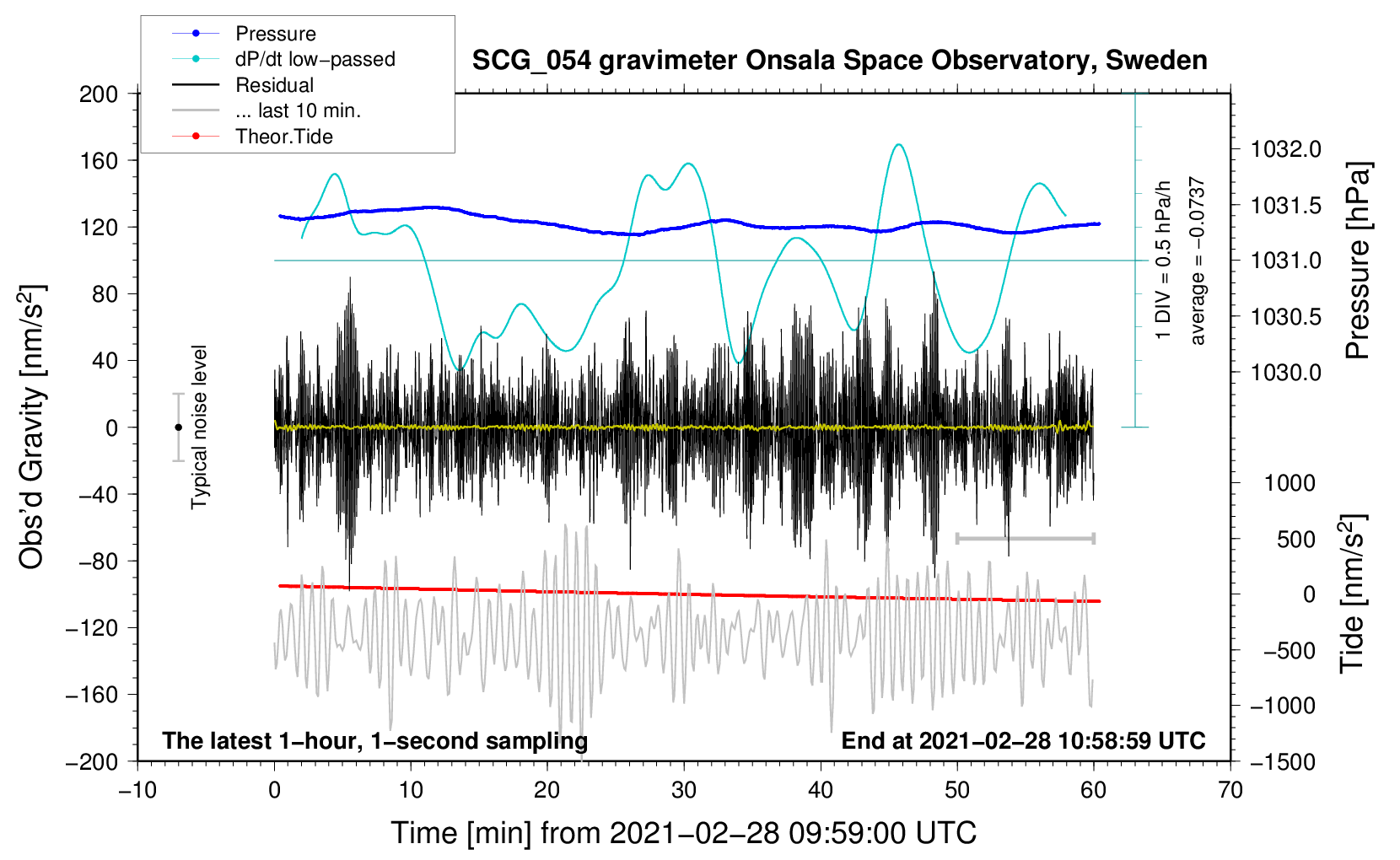 Pressure
dP/dt low−passed
Residual
... last 10 min.
Theor.Tide

SCG_054 gravimeter Onsala Space Observatory, Sweden

200
160
120
80
40
0
−40
−80
−120
−160
−200

Obs'd Gravity [nm/s$^2$]

Typical noise level

1 DIV = 0.5 hPa/h
average = −0.0737

1032.0
1031.5
1031.0
1030.5
1030.0

Pressure [hPa]

1000
500
0
−500
−1000
−1500

Tide [nm/s$^2$]

The latest 1−hour, 1−second sampling
End at 2021−02−28 10:58:59 UTC

−10
0
10
20
30
40
50
60
70

Time [min] from 2021−02−28 09:59:00 UTC